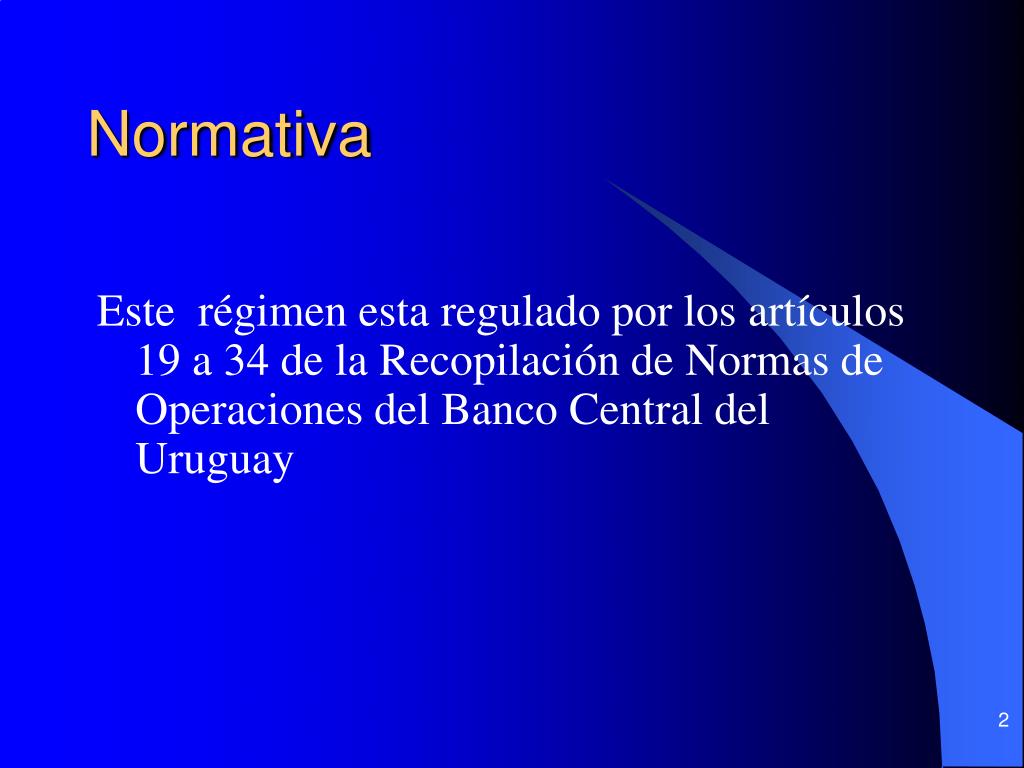 Normativa

Este régimen esta regulado por los artículos 19 a 34 de la Recopilación de Normas de Operaciones del Banco Central del Uruguay

2